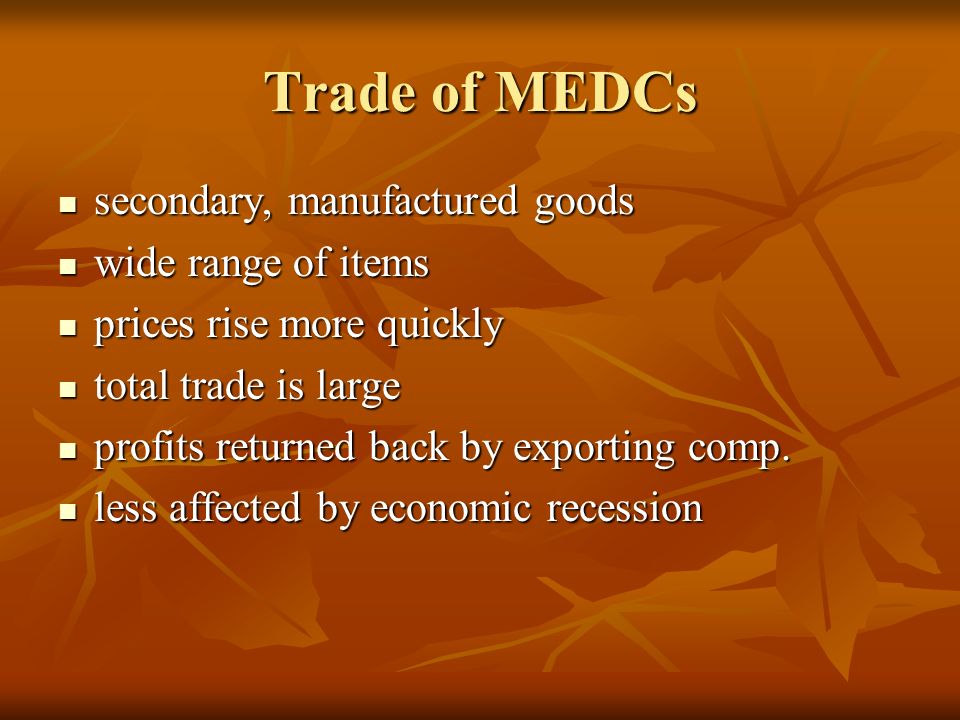 Trade of MEDCs

- secondary, manufactured goods
- wide range of items
- prices rise more quickly
- total trade is large
- profits returned back by exporting comp.
- less affected by economic recession